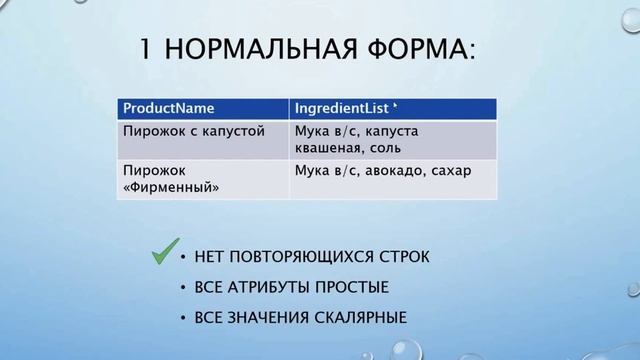 1 НОРМАЛЬНАЯ ФОРМА:

| ProductName | IngredientList |
|---|---|
| Пирожок с капустой | Мука в/с, капуста квашеная, соль |
| Пирожок «Фирменный» | Мука в/с, авокадо, сахар |

• НЕТ ПОВТОРЯЮЩИХСЯ СТРОК
• ВСЕ АТРИБУТЫ ПРОСТЫЕ
• ВСЕ ЗНАЧЕНИЯ СКАЛЯРНЫЕ